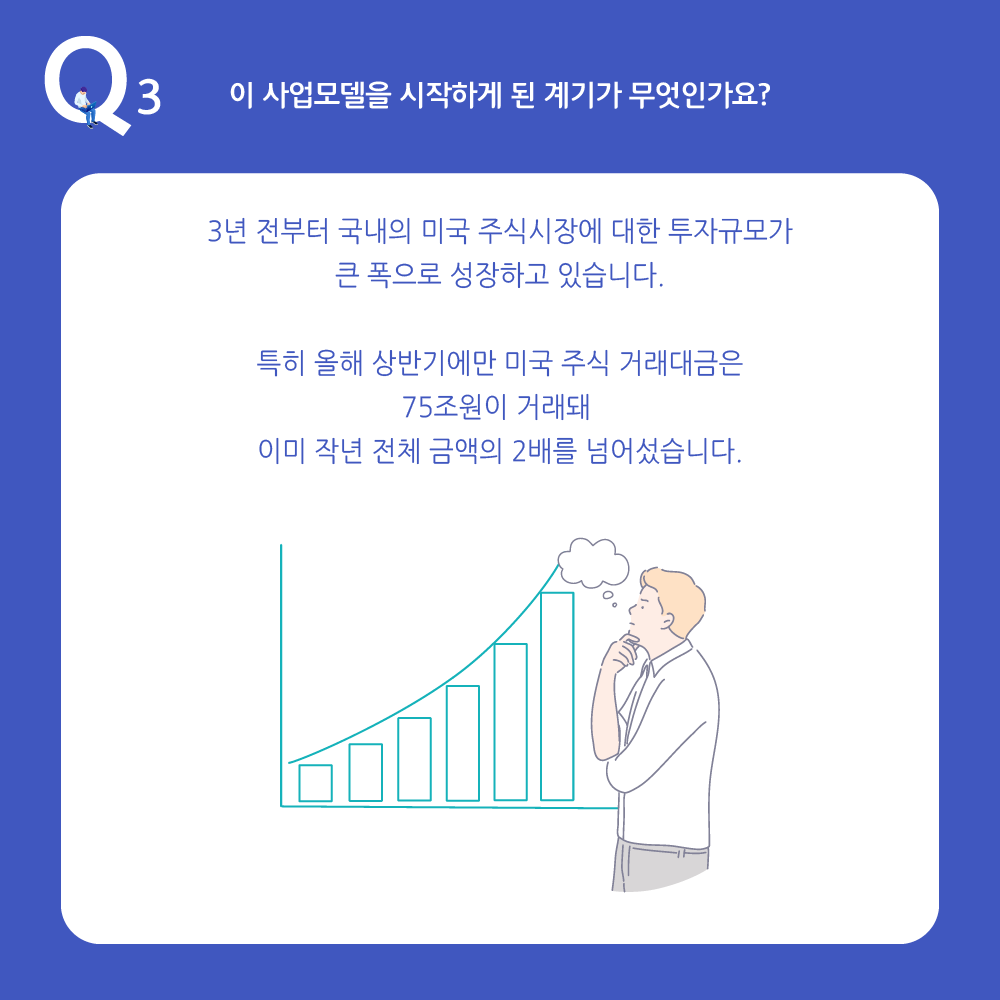 Q3 이 사업모델을 시작하게 된 계기가 무엇인가요?

3년 전부터 국내의 미국 주식시장에 대한 투자규모가 큰 폭으로 성장하고 있습니다.

특히 올해 상반기에만 미국 주식 거래대금은 75조원이 거래돼 이미 작년 전체 금액의 2배를 넘어섰습니다.